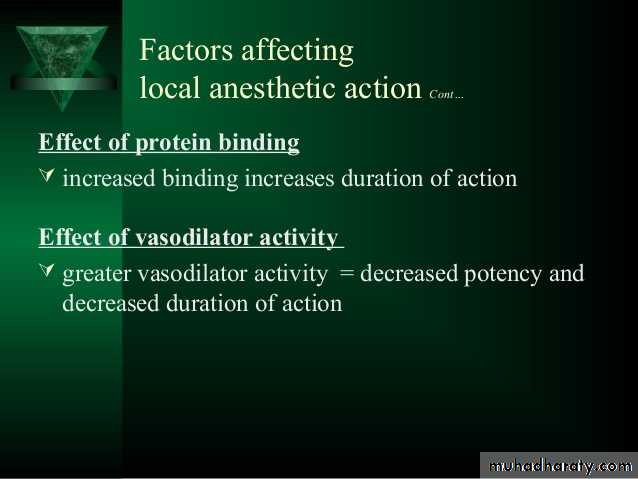 Factors affecting
local anesthetic action Cont…

Effect of protein binding

increased binding increases duration of action

Effect of vasodilator activity

greater vasodilator activity = decreased potency and decreased duration of action

muhadharaty.com